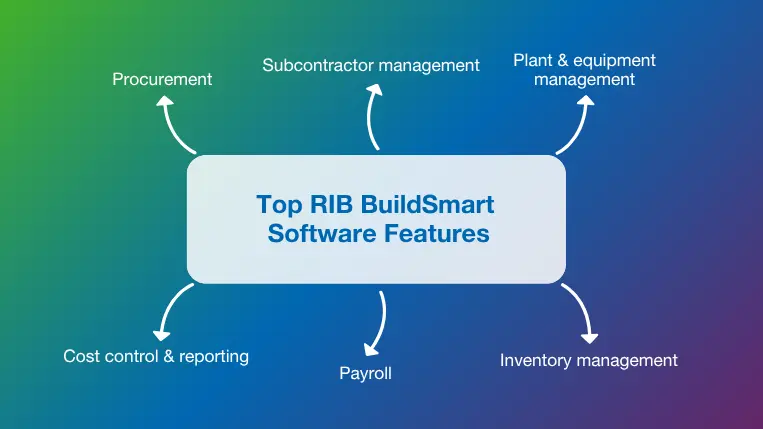 Procurement

Subcontractor management

Plant & equipment management

Top RIB BuildSmart Software Features

Cost control & reporting

Payroll

Inventory management